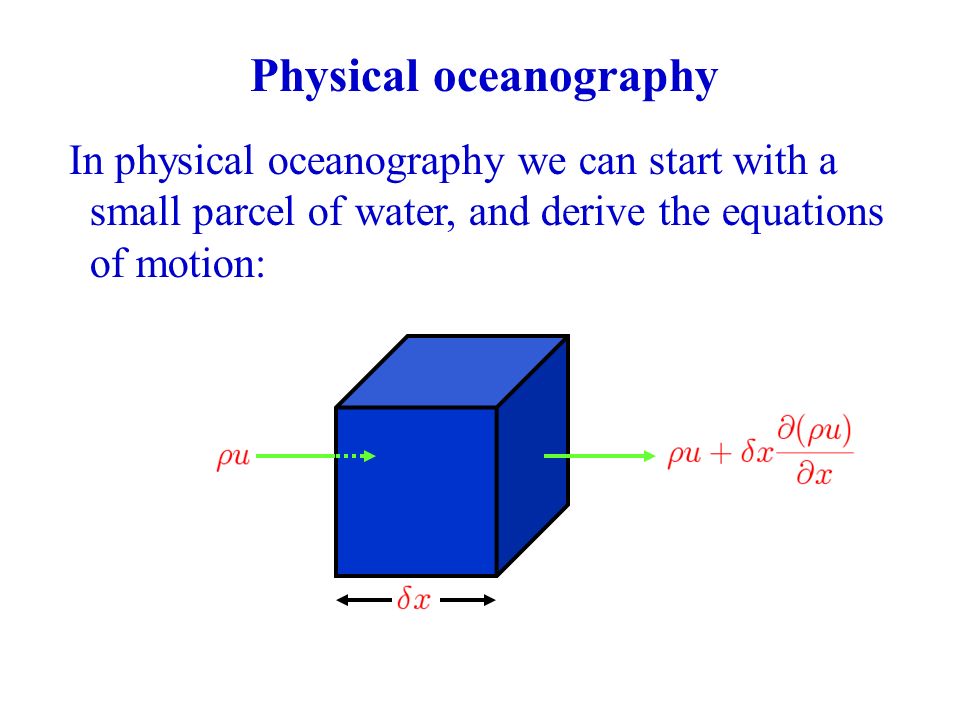 Physical oceanography

In physical oceanography we can start with a small parcel of water, and derive the equations of motion:

$\rho u$

$\rho u + \delta x \frac{\partial(\rho u)}{\partial x}$

$\delta x$